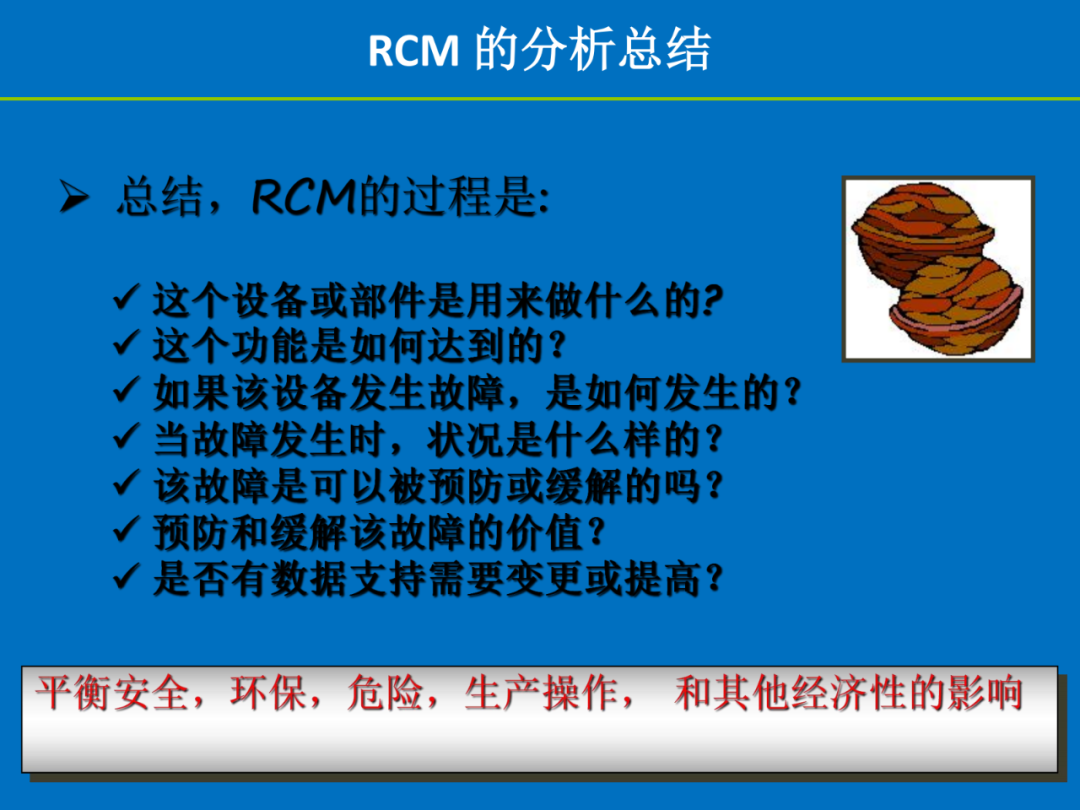 RCM 的分析总结

➢ 总结，RCM的过程是:

✓ 这个设备或部件是用来做什么的?
✓ 这个功能是如何达到的？
✓ 如果该设备发生故障，是如何发生的？
✓ 当故障发生时，状况是什么样的？
✓ 该故障是可以被预防或缓解的吗？
✓ 预防和缓解该故障的价值？
✓ 是否有数据支持需要变更或提高？

平衡安全，环保，危险，生产操作， 和其他经济性的影响